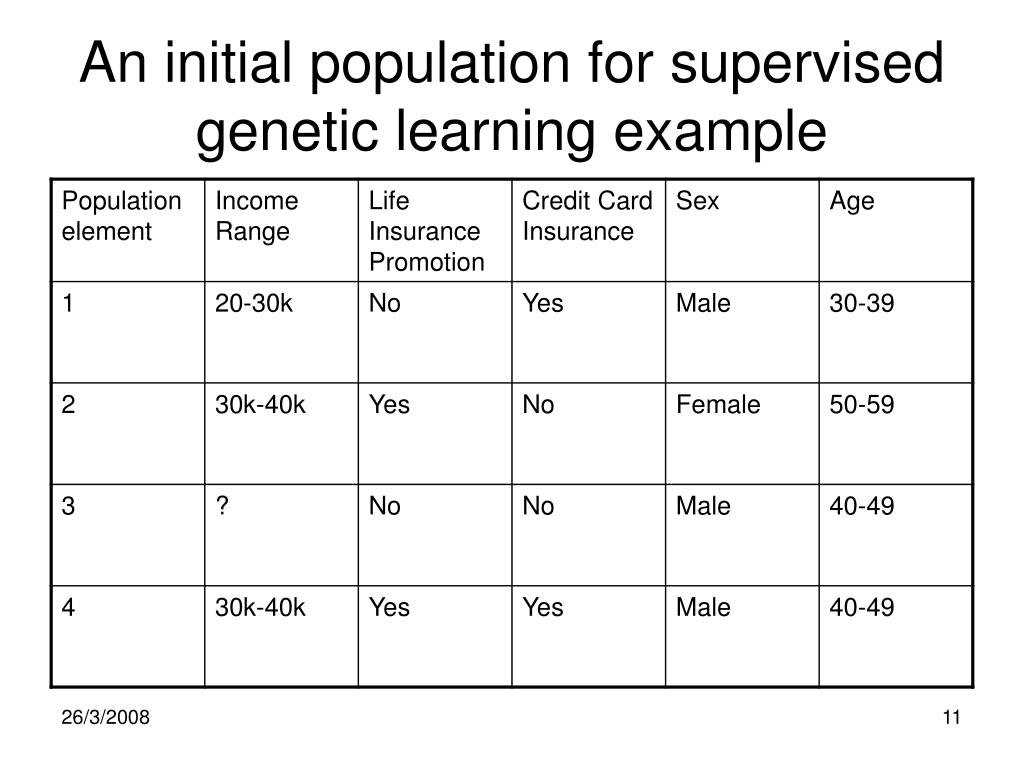 An initial population for supervised genetic learning example

| Population element | Income Range | Life Insurance Promotion | Credit Card Insurance | Sex | Age |
|---|---|---|---|---|---|
| 1 | 20-30k | No | Yes | Male | 30-39 |
| 2 | 30k-40k | Yes | No | Female | 50-59 |
| 3 | ? | No | No | Male | 40-49 |
| 4 | 30k-40k | Yes | Yes | Male | 40-49 |

26/3/2008

11